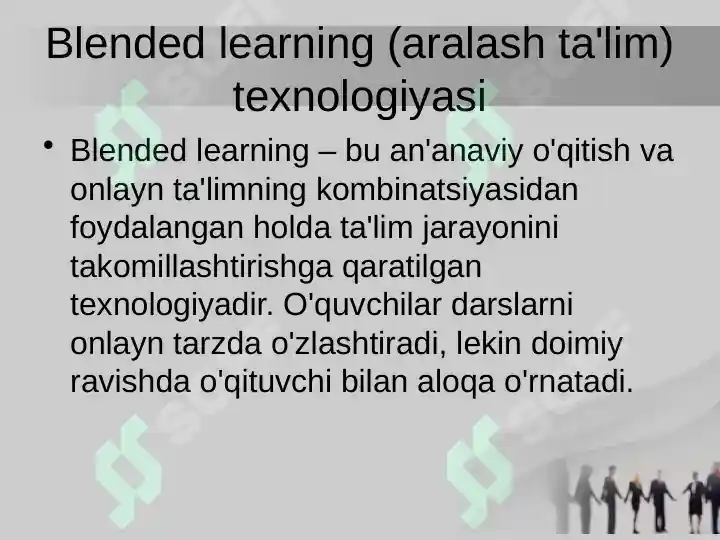 Blended learning (aralash ta'lim) texnologiyasi

• Blended learning – bu an'anaviy o'qitish va onlayn ta'limning kombinatsiyasidan foydalangan holda ta'lim jarayonini takomillashtirishga qaratilgan texnologiyadir. O'quvchilar darslarni onlayn tarzda o'zlashtiradi, lekin doimiy ravishda o'qituvchi bilan aloqa o'rnatadi.